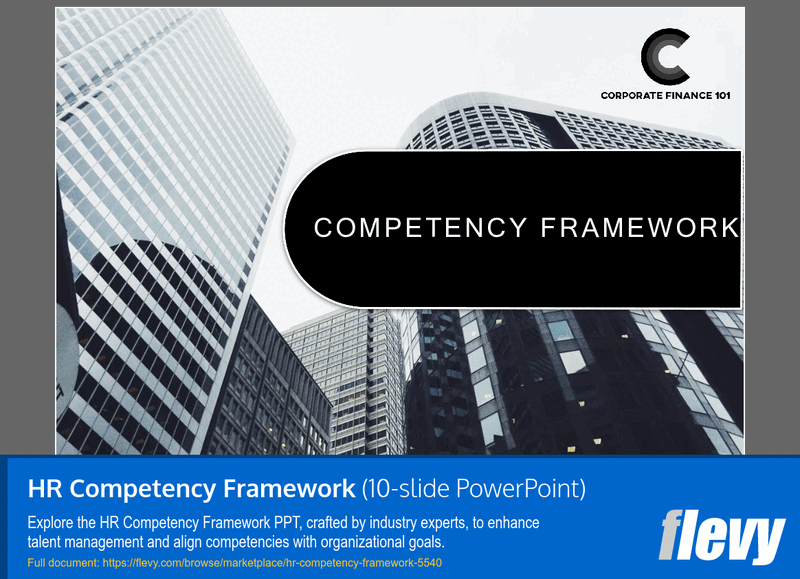 C
CORPORATE FINANCE 101

COMPETENCY FRAMEWORK

HR Competency Framework (10-slide PowerPoint)

Explore the HR Competency Framework PPT, crafted by industry experts, to enhance talent management and align competencies with organizational goals.

Full document: https://flevy.com/browse/marketplace/hr-competency-framework-5540

flevy